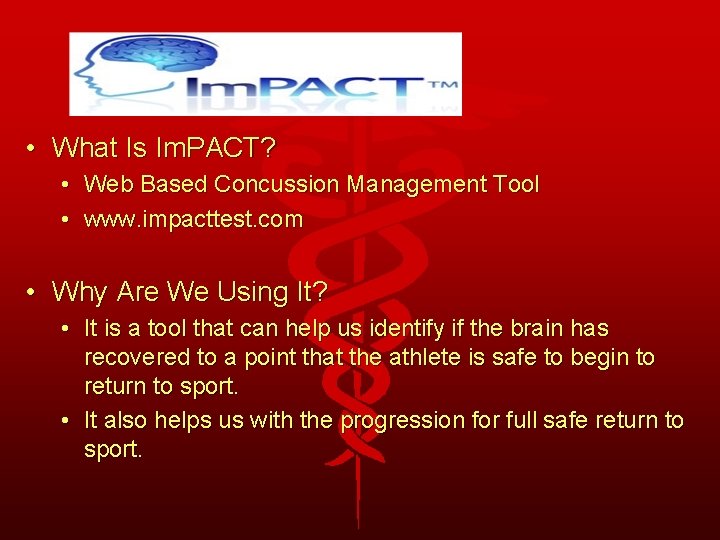 ImPACT™

• What Is ImPACT?
  • Web Based Concussion Management Tool
  • www.impacttest.com

• Why Are We Using It?
  • It is a tool that can help us identify if the brain has recovered to a point that the athlete is safe to begin to return to sport.
  • It also helps us with the progression for full safe return to sport.